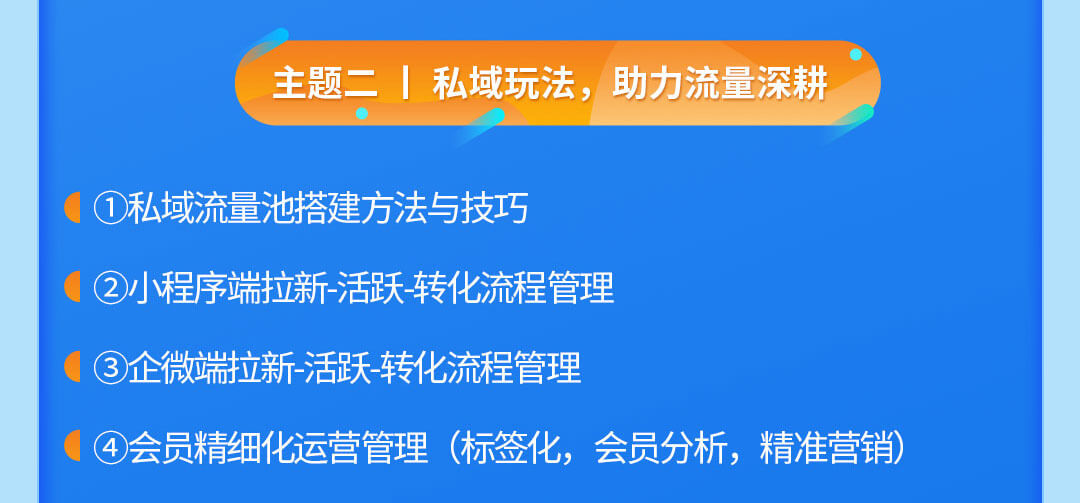 主题二 | 私域玩法，助力流量深耕

①私域流量池搭建方法与技巧

②小程序端拉新-活跃-转化流程管理

③企微端拉新-活跃-转化流程管理

④会员精细化运营管理（标签化，会员分析，精准营销）